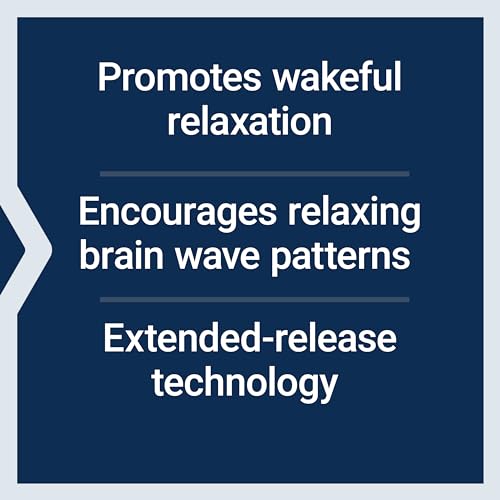 Promotes wakeful relaxation

Encourages relaxing brain wave patterns

Extended-release technology